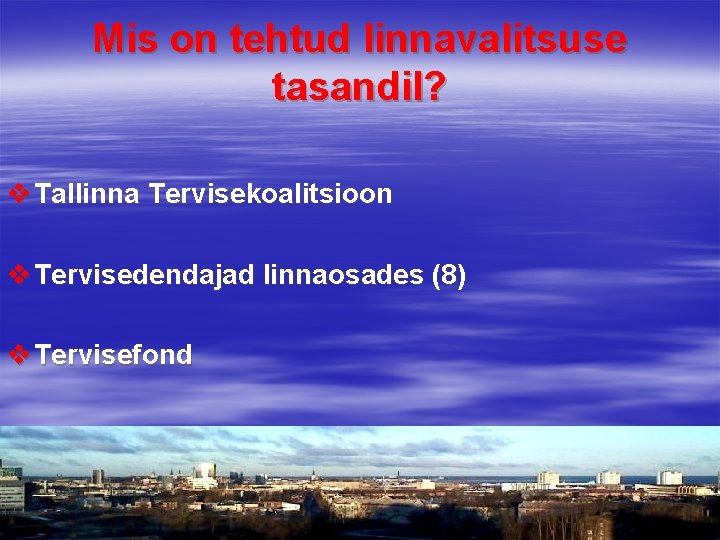 Mis on tehtud linnavalitsuse tasandil?

❖ Tallinna Tervisekoalitsioon

❖ Tervisedendajad linnaosades (8)

❖ Tervisefond